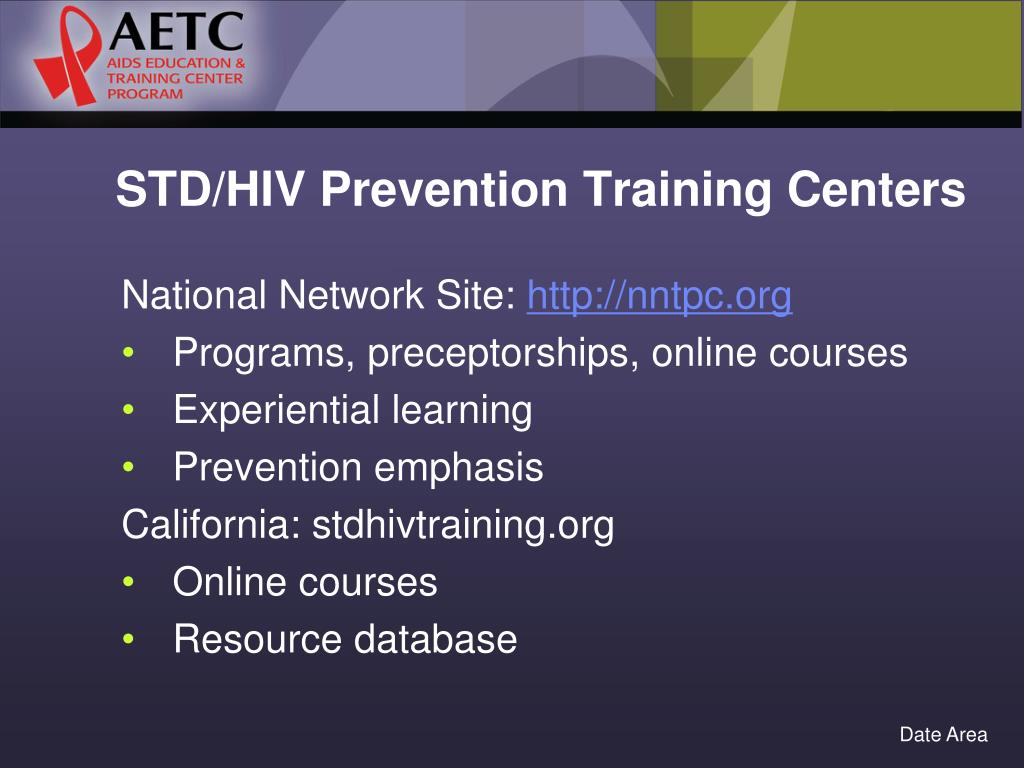 AETC
AIDS EDUCATION & TRAINING CENTER PROGRAM

STD/HIV Prevention Training Centers

National Network Site: http://nntpc.org
• Programs, preceptorships, online courses
• Experiential learning
• Prevention emphasis
California: stdhivtraining.org
• Online courses
• Resource database

Date Area